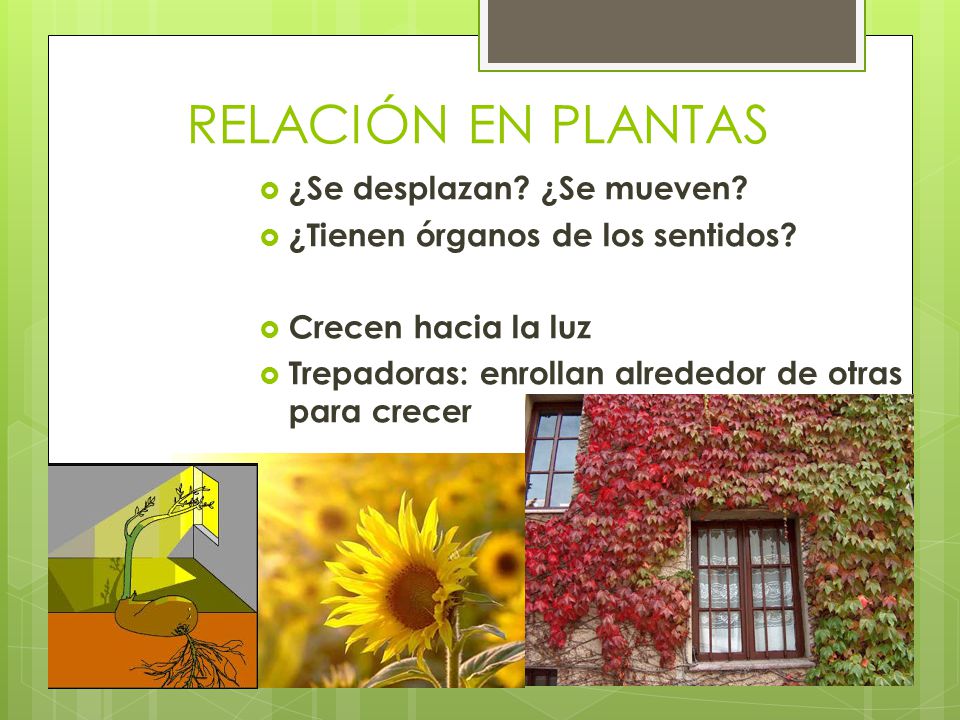 RELACIÓN EN PLANTAS

¿Se desplazan? ¿Se mueven?

¿Tienen órganos de los sentidos?

Crecen hacia la luz

Trepadoras: enrollan alrededor de otras para crecer